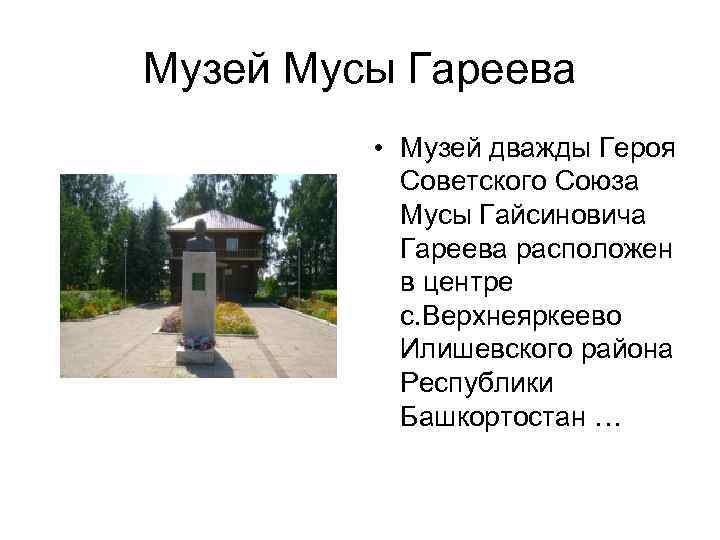 Музей Мусы Гареева

• Музей дважды Героя Советского Союза Мусы Гайсиновича Гареева расположен в центре с.Верхнеяркеево Илишевского района Республики Башкортостан …